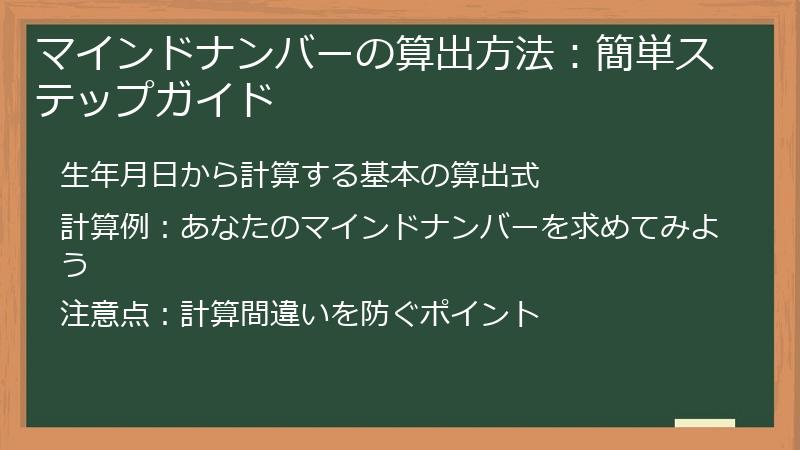 マインドナンバーの算出方法：簡単ステップガイド

生年月日から計算する基本の算出式

計算例：あなたのマインドナンバーを求めてみよう

注意点：計算間違いを防ぐポイント